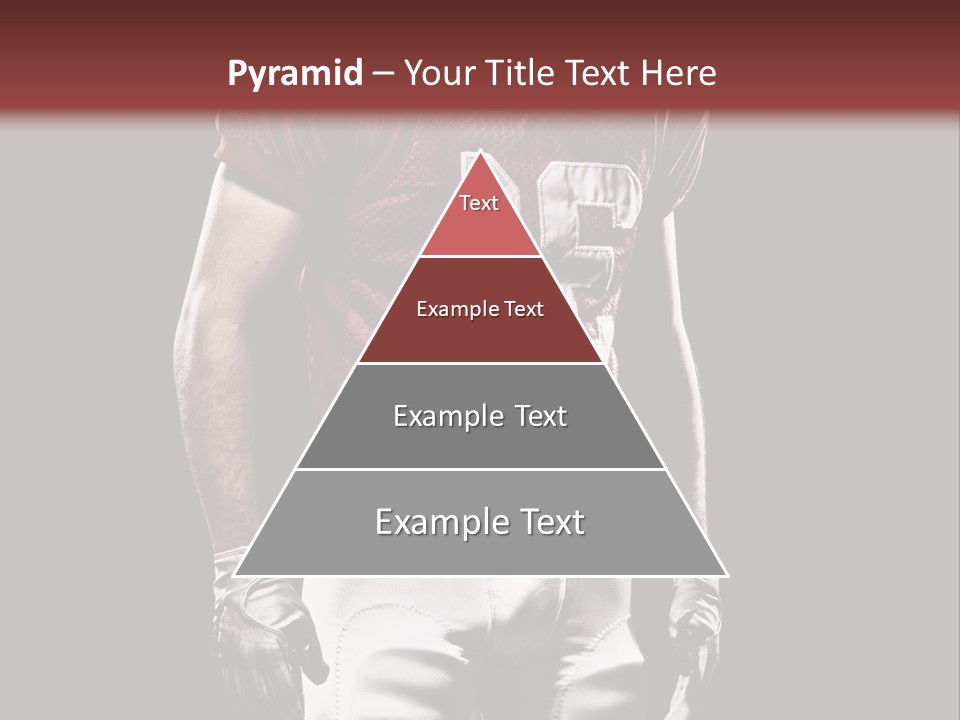 Pyramid – Your Title Text Here

Text

Example Text

Example Text

Example Text